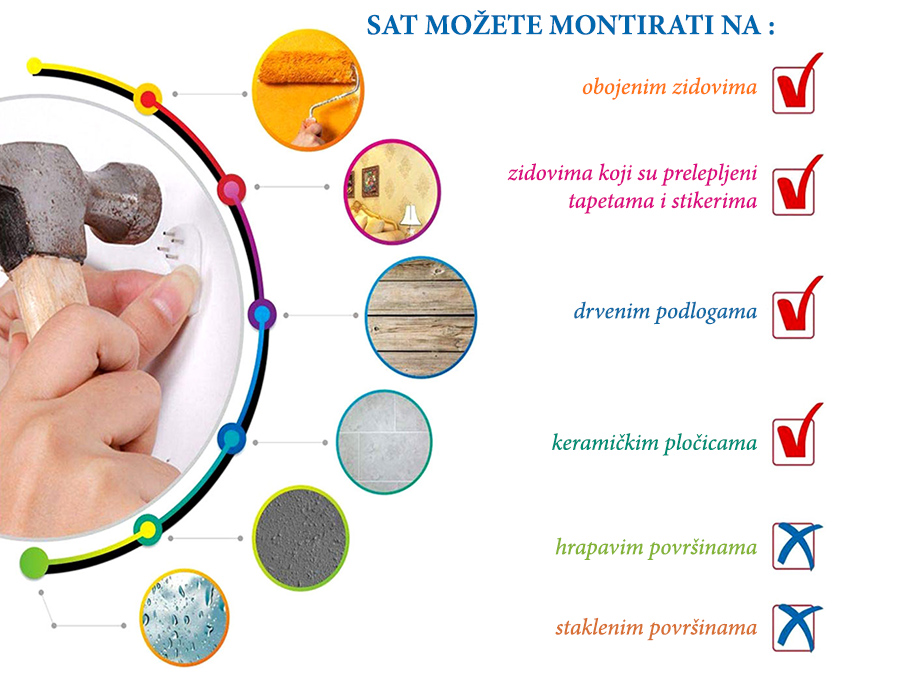 SAT MOŽETE MONTIRATI NA :

obojenim zidovima

zidovima koji su prelepljeni tapetama i stikerima

drvenim podlogama

keramičkim pločicama

hrapavim površinama

staklenim površinama